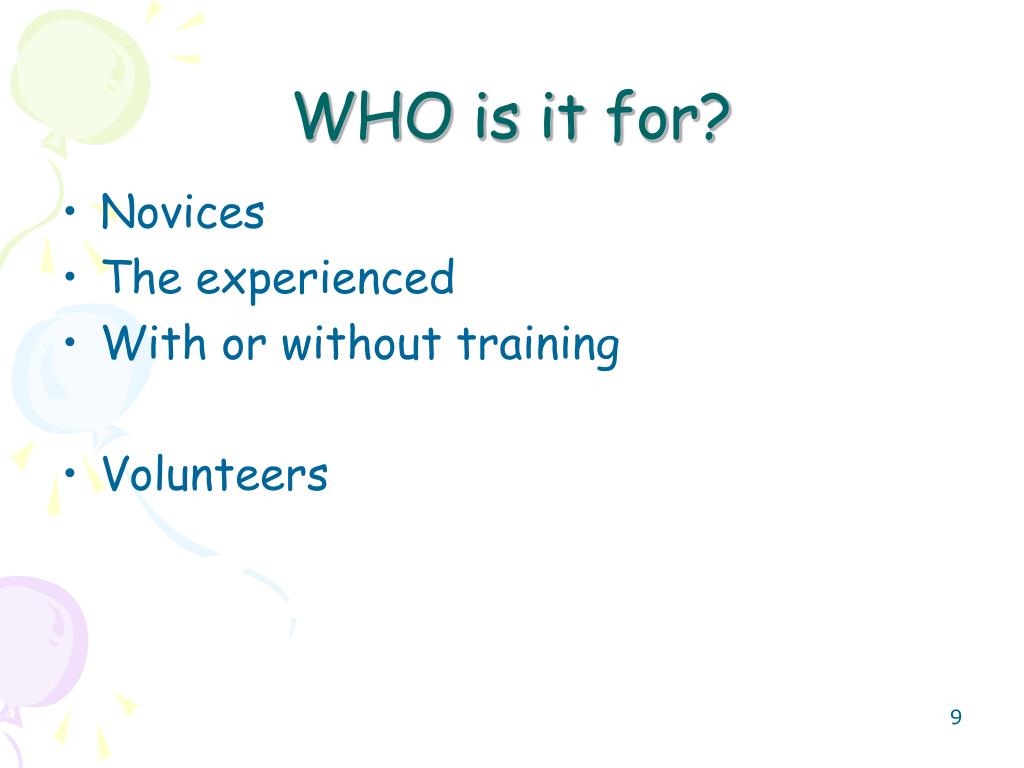 WHO is it for?

• Novices
• The experienced
• With or without training

• Volunteers

9